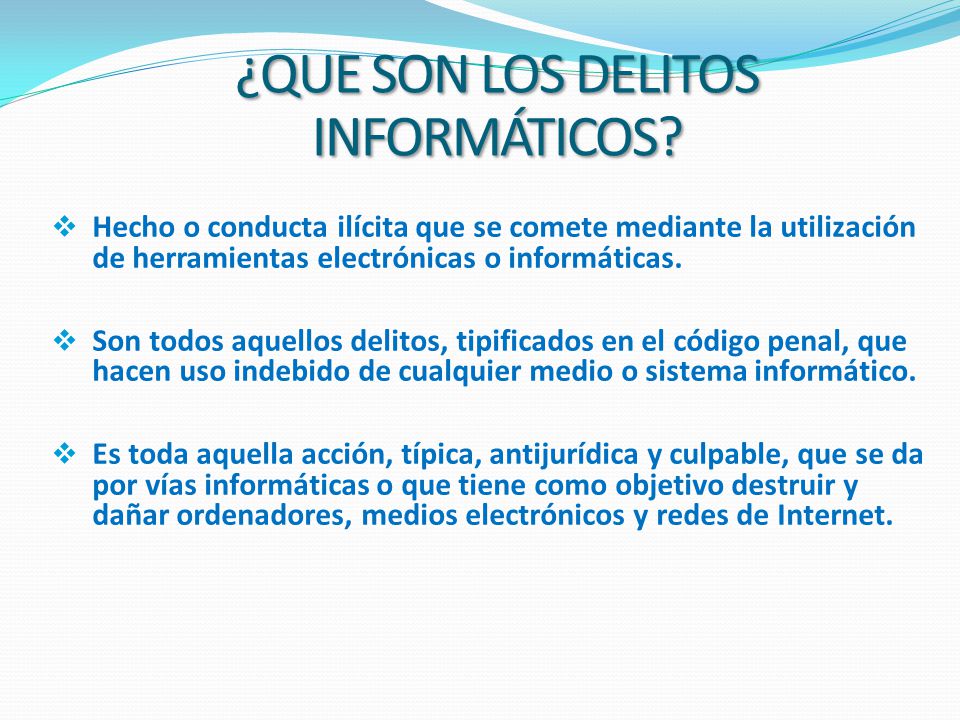 ¿QUE SON LOS DELITOS INFORMÁTICOS?

❖ Hecho o conducta ilícita que se comete mediante la utilización de herramientas electrónicas o informáticas.

❖ Son todos aquellos delitos, tipificados en el código penal, que hacen uso indebido de cualquier medio o sistema informático.

❖ Es toda aquella acción, típica, antijurídica y culpable, que se da por vías informáticas o que tiene como objetivo destruir y dañar ordenadores, medios electrónicos y redes de Internet.